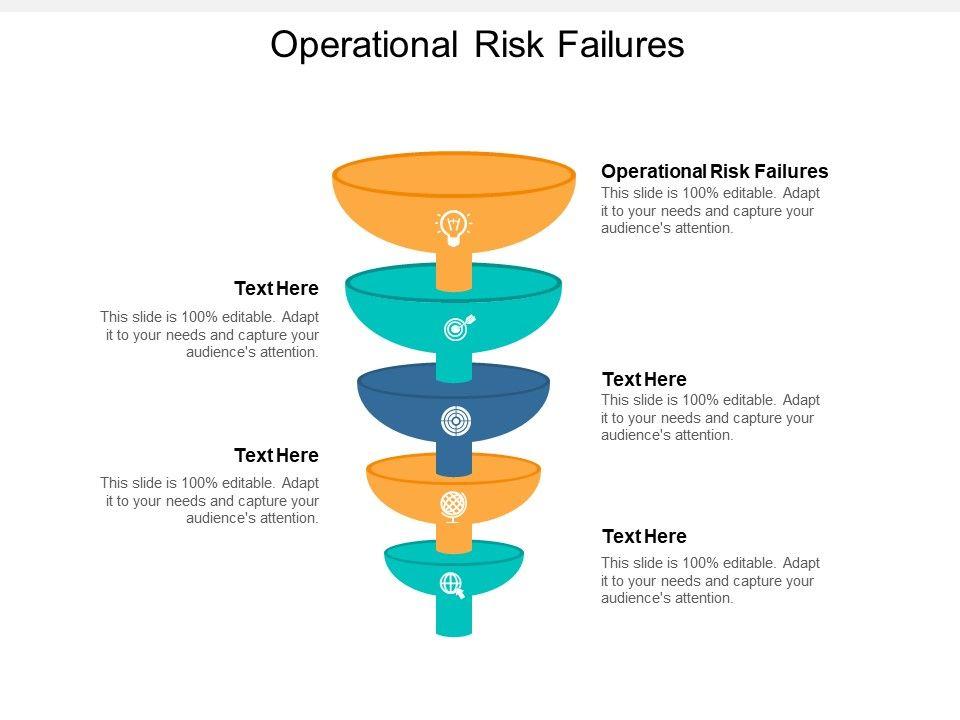 Operational Risk Failures

Operational Risk Failures
This slide is 100% editable. Adapt it to your needs and capture your audience's attention.

Text Here
This slide is 100% editable. Adapt it to your needs and capture your audience's attention.

Text Here
This slide is 100% editable. Adapt it to your needs and capture your audience's attention.

Text Here
This slide is 100% editable. Adapt it to your needs and capture your audience's attention.

Text Here
This slide is 100% editable. Adapt it to your needs and capture your audience's attention.